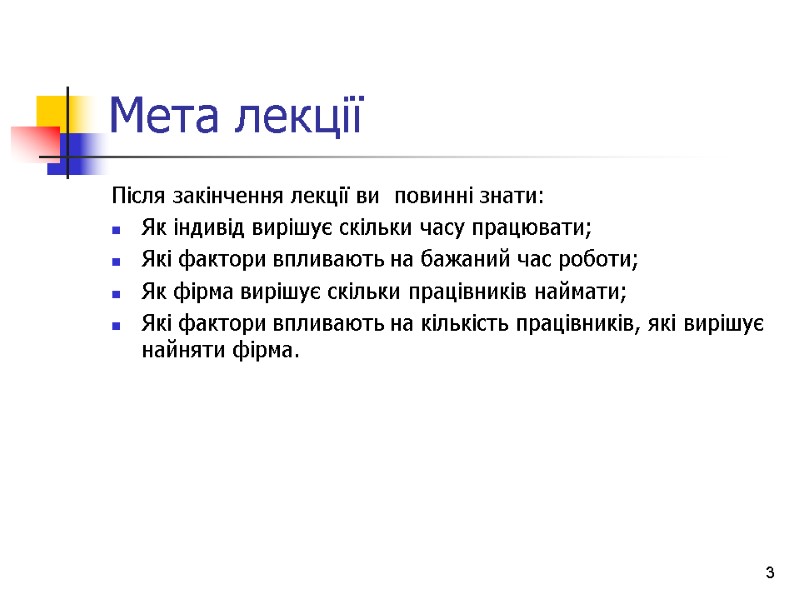 Мета лекції

Після закінчення лекції ви  повинні знати:
- Як індивід вирішує скільки часу працювати;
- Які фактори впливають на бажаний час роботи;
- Як фірма вирішує скільки працівників наймати;
- Які фактори впливають на кількість працівників, які вирішує найняти фірма.

3